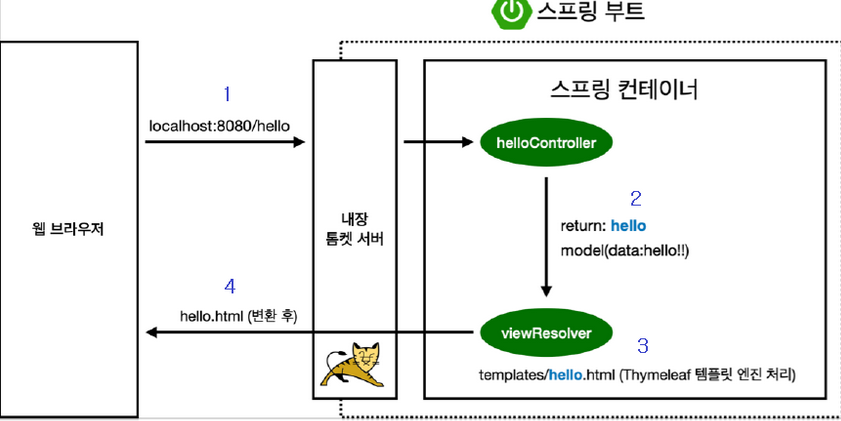 스프링 부트

웹 브라우저

1

localhost:8080/hello

내장
톰켓 서버

스프링 컨테이너

helloController

2

return: hello
model(data:hello!!)

viewResolver

3

templates/hello.html (Thymeleaf 템플릿 엔진 처리)

4

hello.html (변환 후)